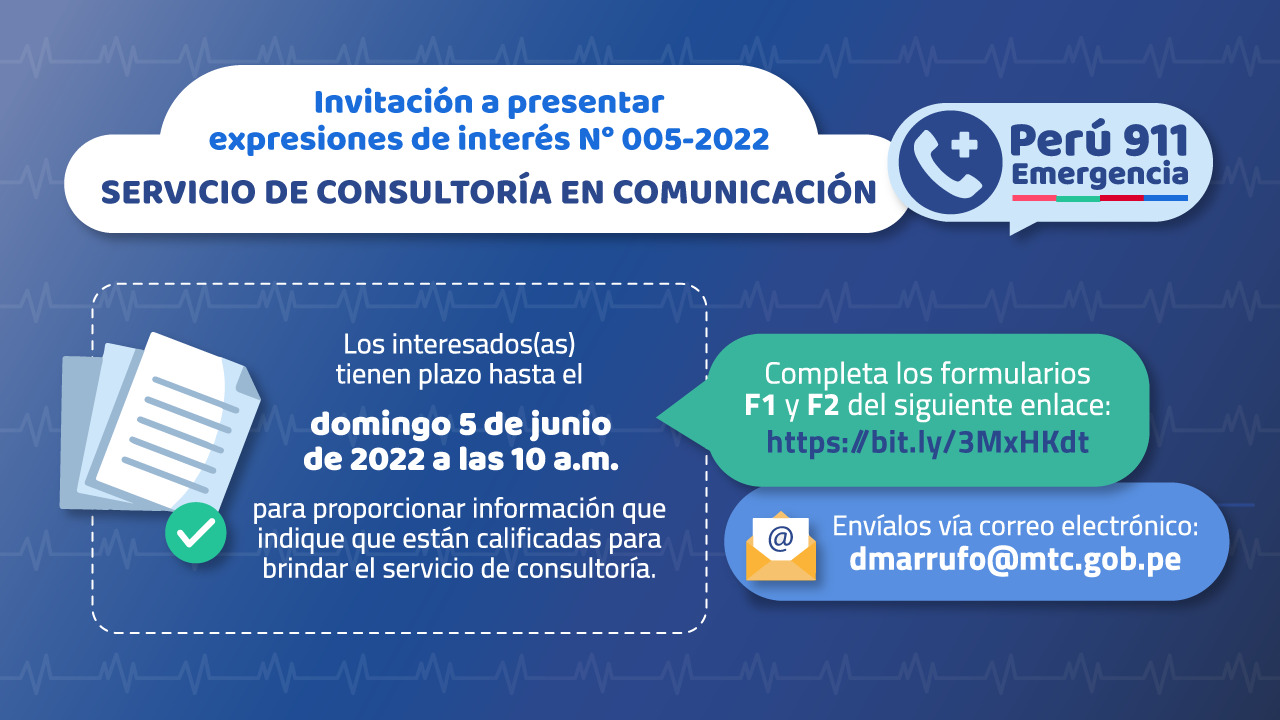 Invitación a presentar expresiones de interés N° 005-2022

SERVICIO DE CONSULTORÍA EN COMUNICACIÓN

Perú 911 Emergencia

Los interesados(as) tienen plazo hasta el

domingo 5 de junio de 2022 a las 10 a.m.

para proporcionar información que indique que están calificadas para brindar el servicio de consultoría.

Completa los formularios F1 y F2 del siguiente enlace: https://bit.ly/3MxHKdt

@

Envíalos vía correo electrónico: dmarrufo@mtc.gob.pe